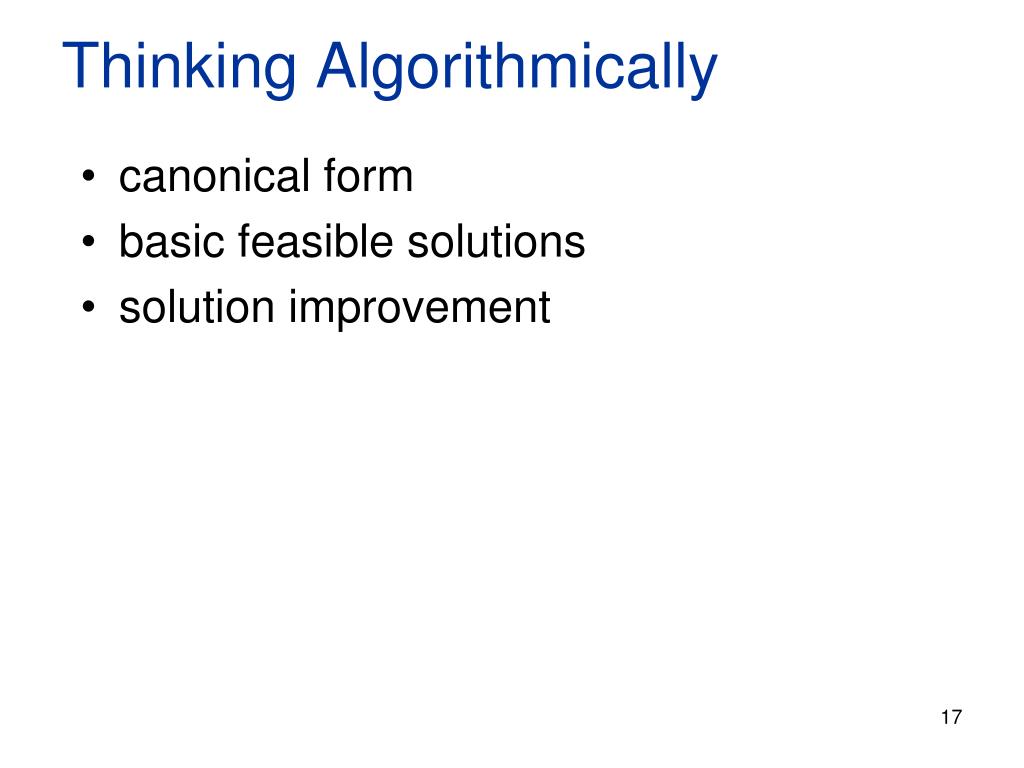 Thinking Algorithmically

• canonical form
• basic feasible solutions
• solution improvement

17